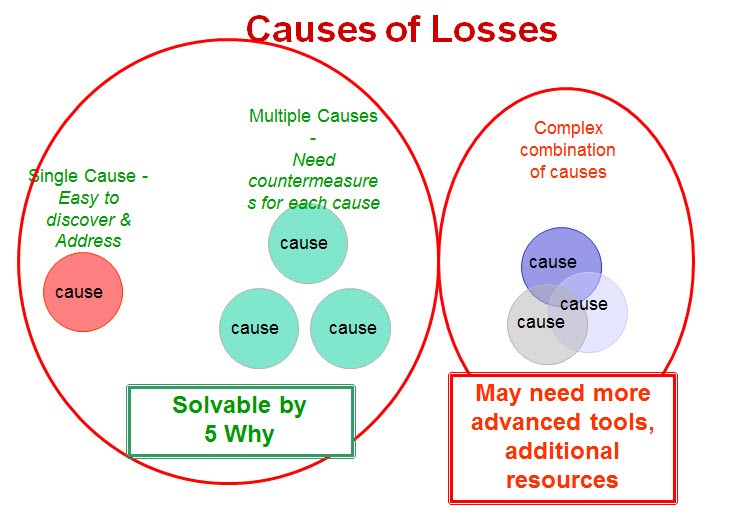 Causes of Losses

Single Cause - Easy to discover & Address

cause

Multiple Causes - Need countermeasures for each cause

cause

cause

cause

Solvable by 5 Why

Complex combination of causes

cause

cause

cause

May need more advanced tools, additional resources